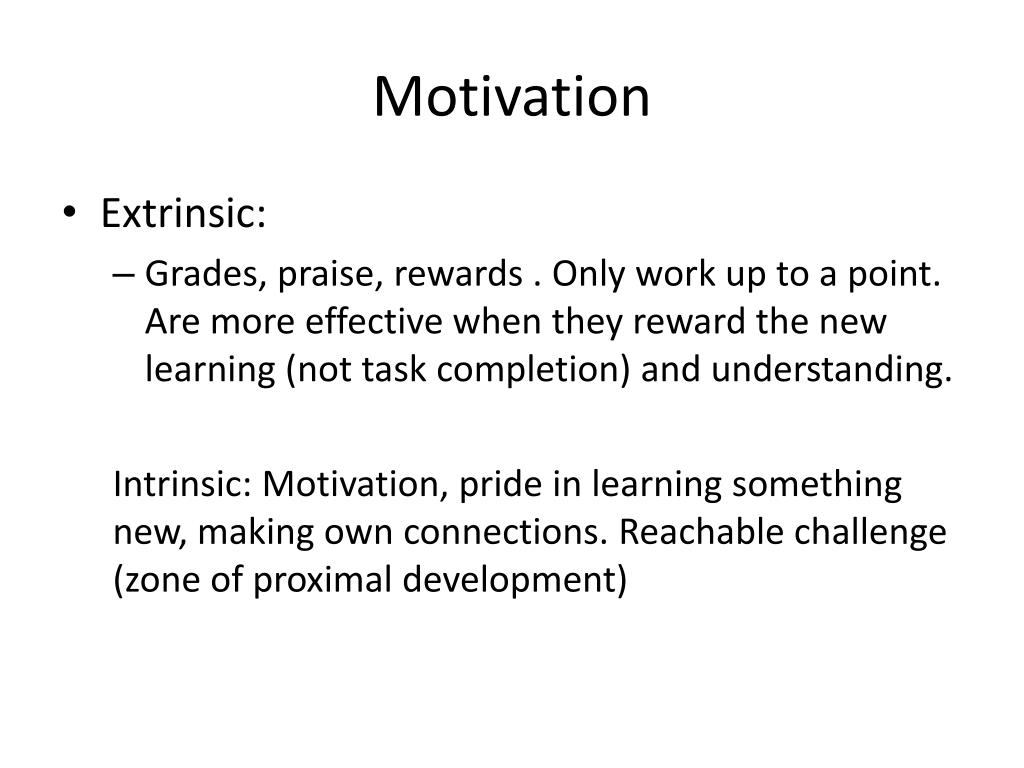 Motivation

• Extrinsic:
– Grades, praise, rewards . Only work up to a point. Are more effective when they reward the new learning (not task completion) and understanding.

Intrinsic: Motivation, pride in learning something new, making own connections. Reachable challenge (zone of proximal development)